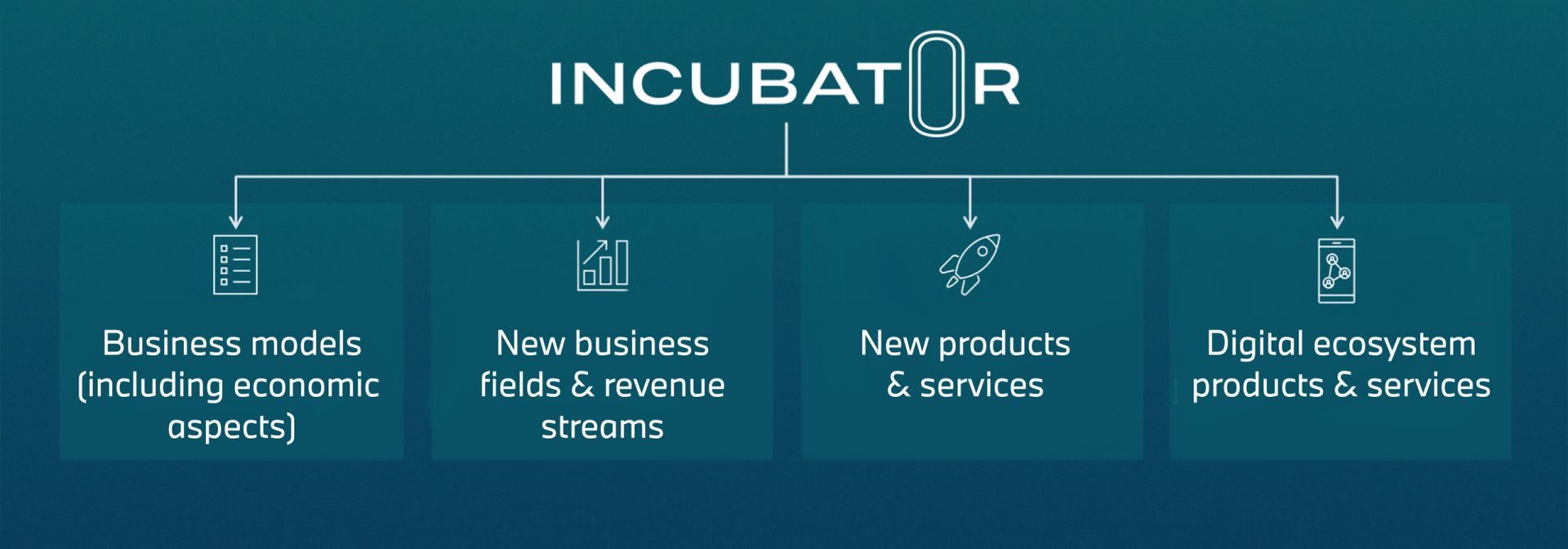 INCUBATOR

Business models (including economic aspects)

New business fields & revenue streams

New products & services

Digital ecosystem products & services